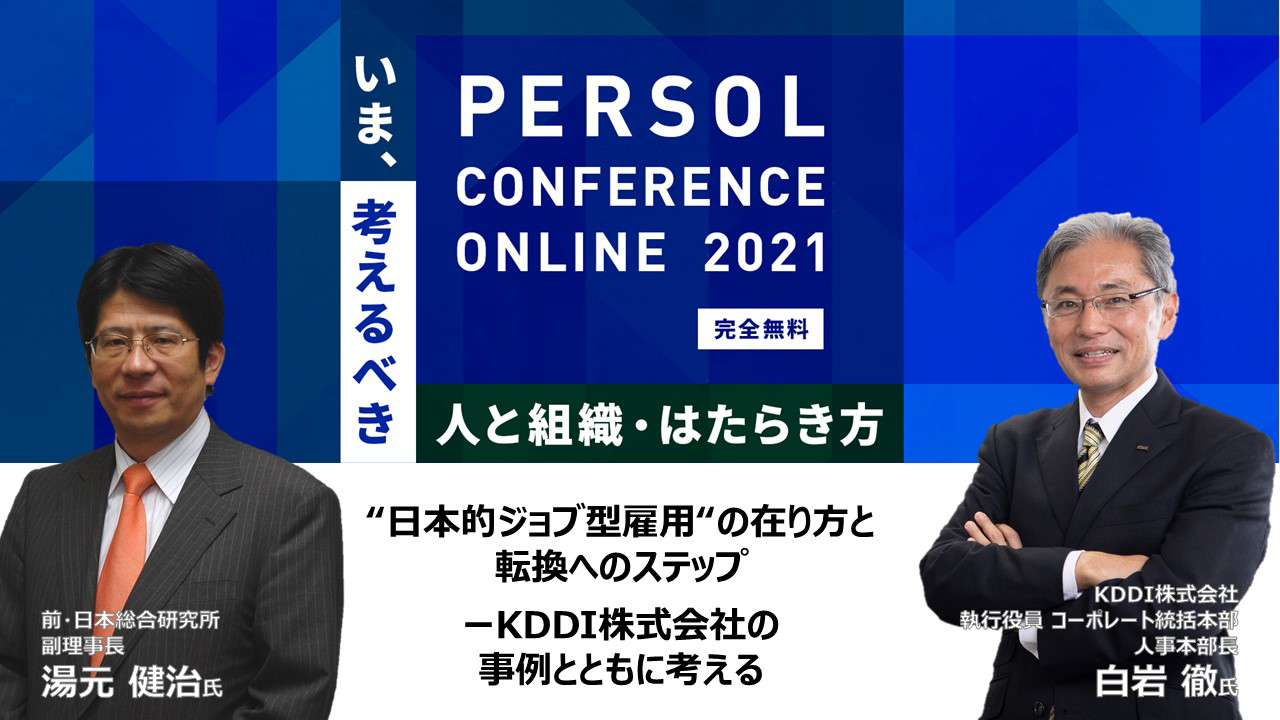 いま、考えるべき

PERSOL CONFERENCE ONLINE 2021

完全無料

人と組織・はたらき方

“日本的ジョブ型雇用“の在り方と転換へのステップ

ーKDDI株式会社の事例とともに考える

前・日本総合研究所
副理事長
湯元 健治氏

KDDI株式会社
執行役員 コーポレート統括本部
人事本部長
白岩 徹氏